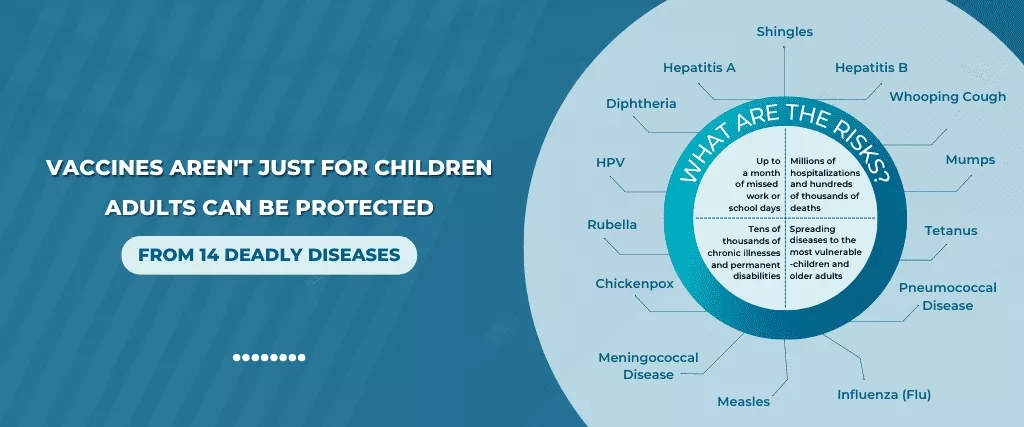 VACCINES AREN'T JUST FOR CHILDREN
ADULTS CAN BE PROTECTED
FROM 14 DEADLY DISEASES

WHAT ARE THE RISKS?

Up to a month of missed work or school days

Millions of hospitalizations and hundreds of thousands of deaths

Tens of thousands of chronic illnesses and permanent disabilities

Spreading diseases to the most vulnerable -children and older adults

Shingles
Hepatitis B
Whooping Cough
Mumps
Tetanus
Pneumococcal Disease
Influenza (Flu)
Measles
Meningococcal Disease
Chickenpox
Rubella
HPV
Diphtheria
Hepatitis A